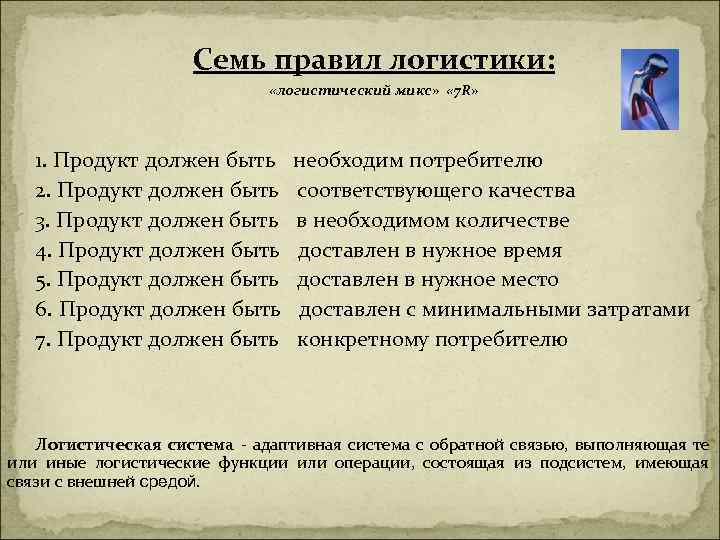 Семь правил логистики:

«логистический микс» «7R»

1. Продукт должен быть необходим потребителю
2. Продукт должен быть соответствующего качества
3. Продукт должен быть в необходимом количестве
4. Продукт должен быть доставлен в нужное время
5. Продукт должен быть доставлен в нужное место
6. Продукт должен быть доставлен с минимальными затратами
7. Продукт должен быть конкретному потребителю

Логистическая система - адаптивная система с обратной связью, выполняющая те или иные логистические функции или операции, состоящая из подсистем, имеющая связи с внешней средой.